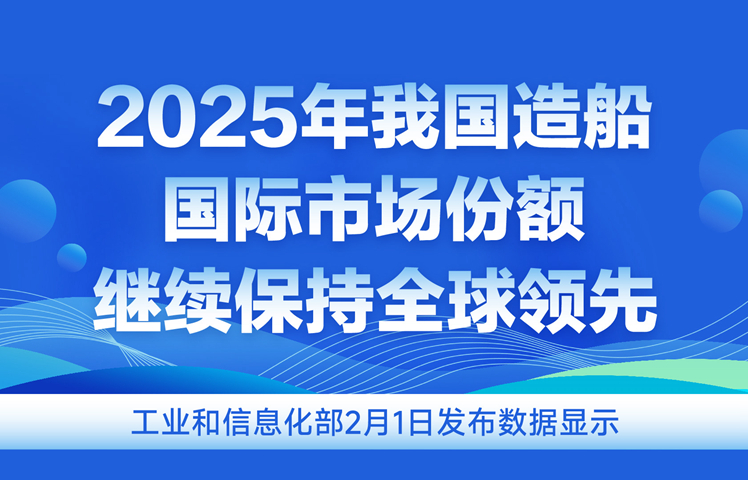 2025年我国造船
国际市场份额
继续保持全球领先

工业和信息化部2月1日发布数据显示